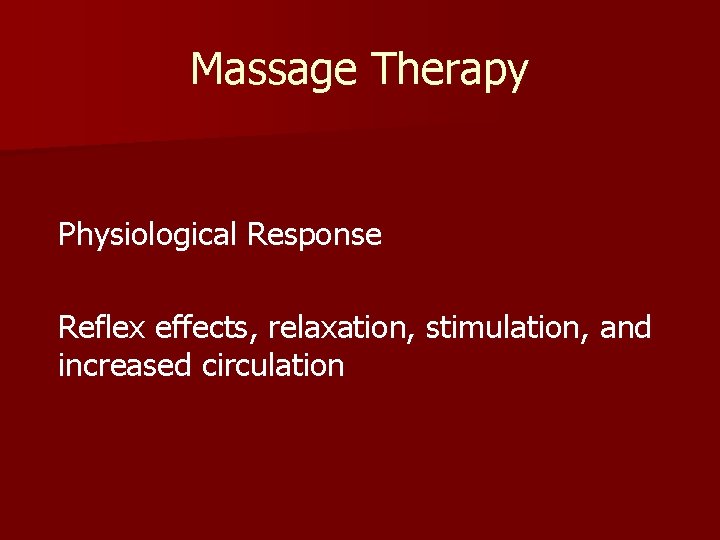 Massage Therapy

Physiological Response

Reflex effects, relaxation, stimulation, and increased circulation